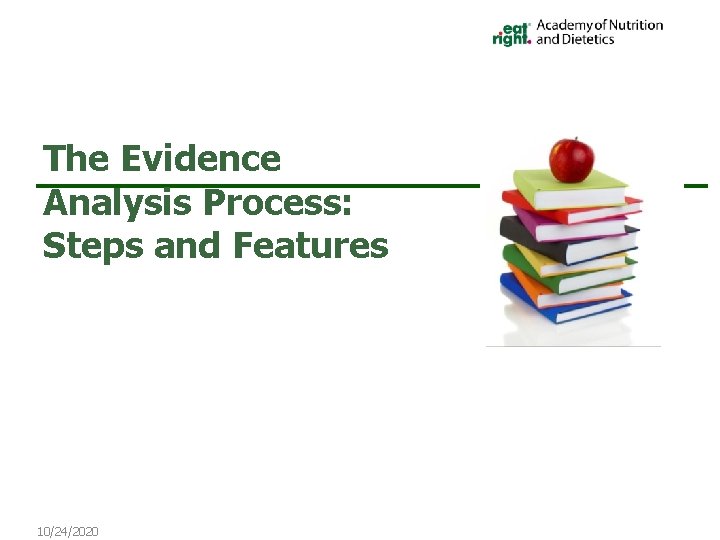 eat right. Academy of Nutrition and Dietetics

The Evidence Analysis Process: Steps and Features

10/24/2020